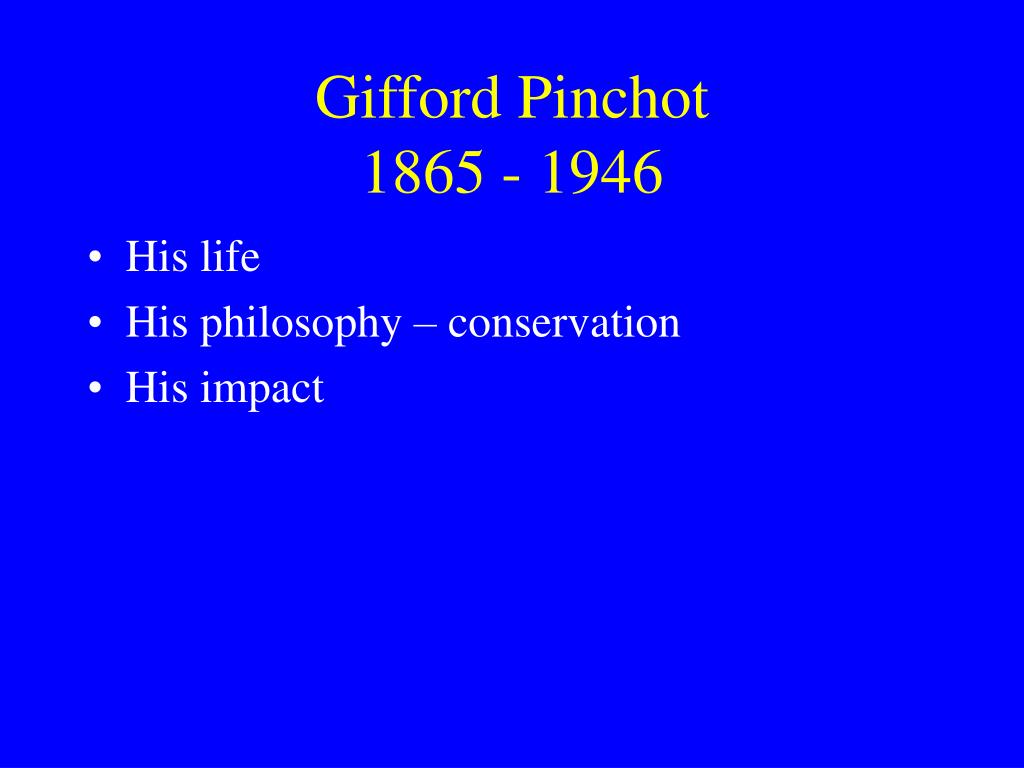 Gifford Pinchot
1865 - 1946

• His life
• His philosophy – conservation
• His impact